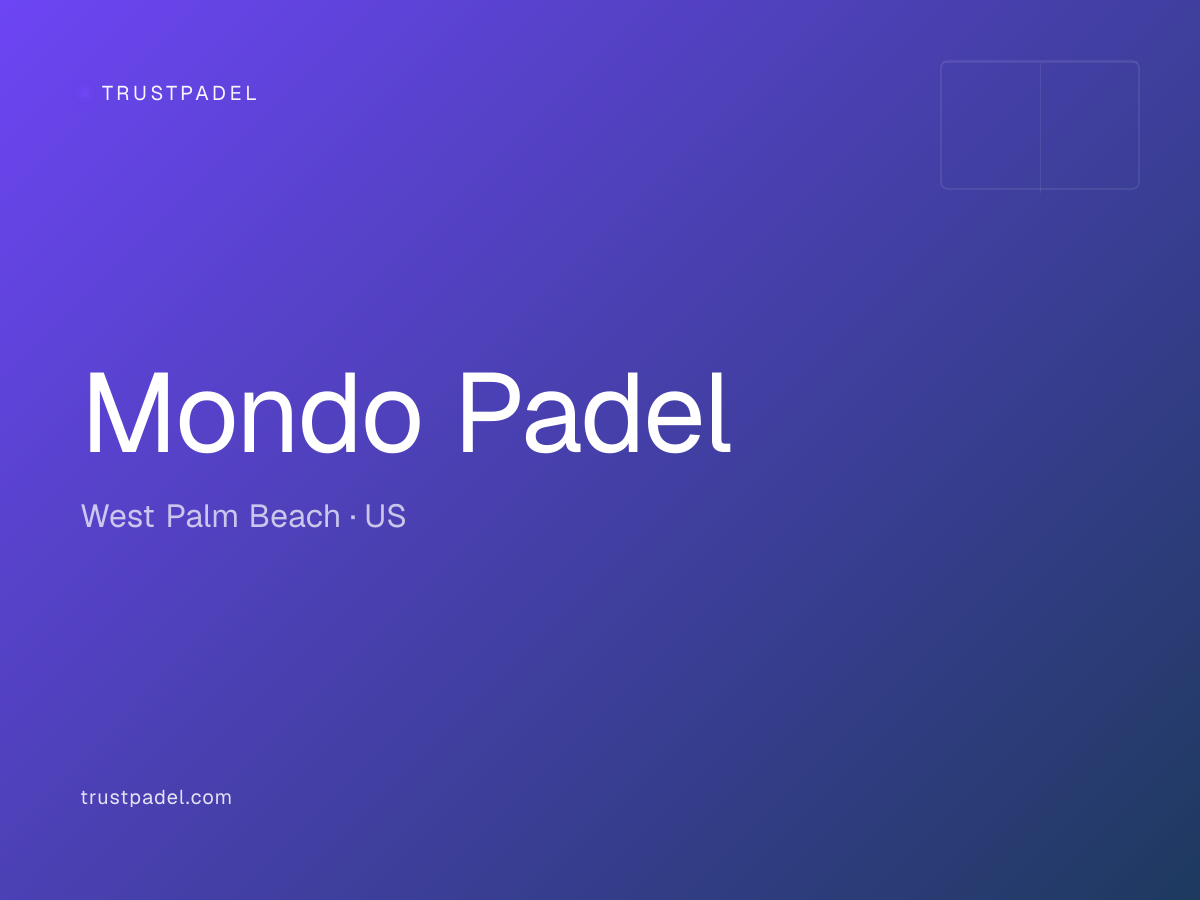 TRUSTPADEL

Mondo Padel

West Palm Beach · US

trustpadel.com